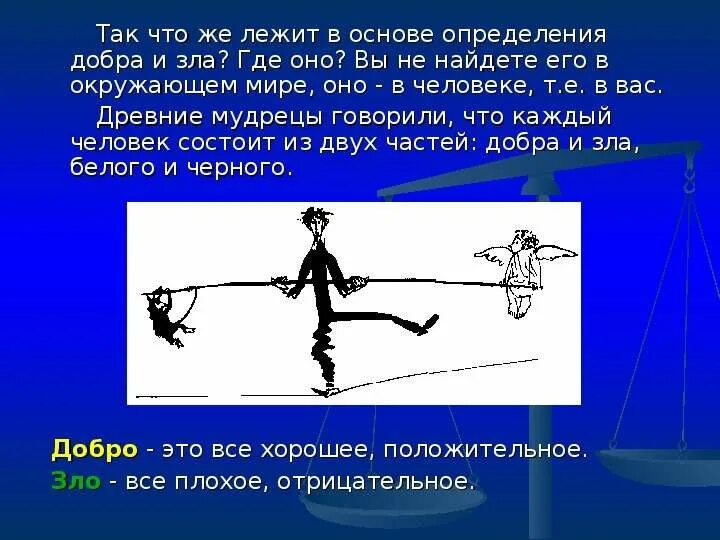 Так что же лежит в основе определения добра и зла? Где оно? Вы не найдете его в окружающем мире, оно - в человеке, т.е. в вас.

Древние мудрецы говорили, что каждый человек состоит из двух частей: добра и зла, белого и черного.

Добро - это все хорошее, положительное.

Зло - все плохое, отрицательное.